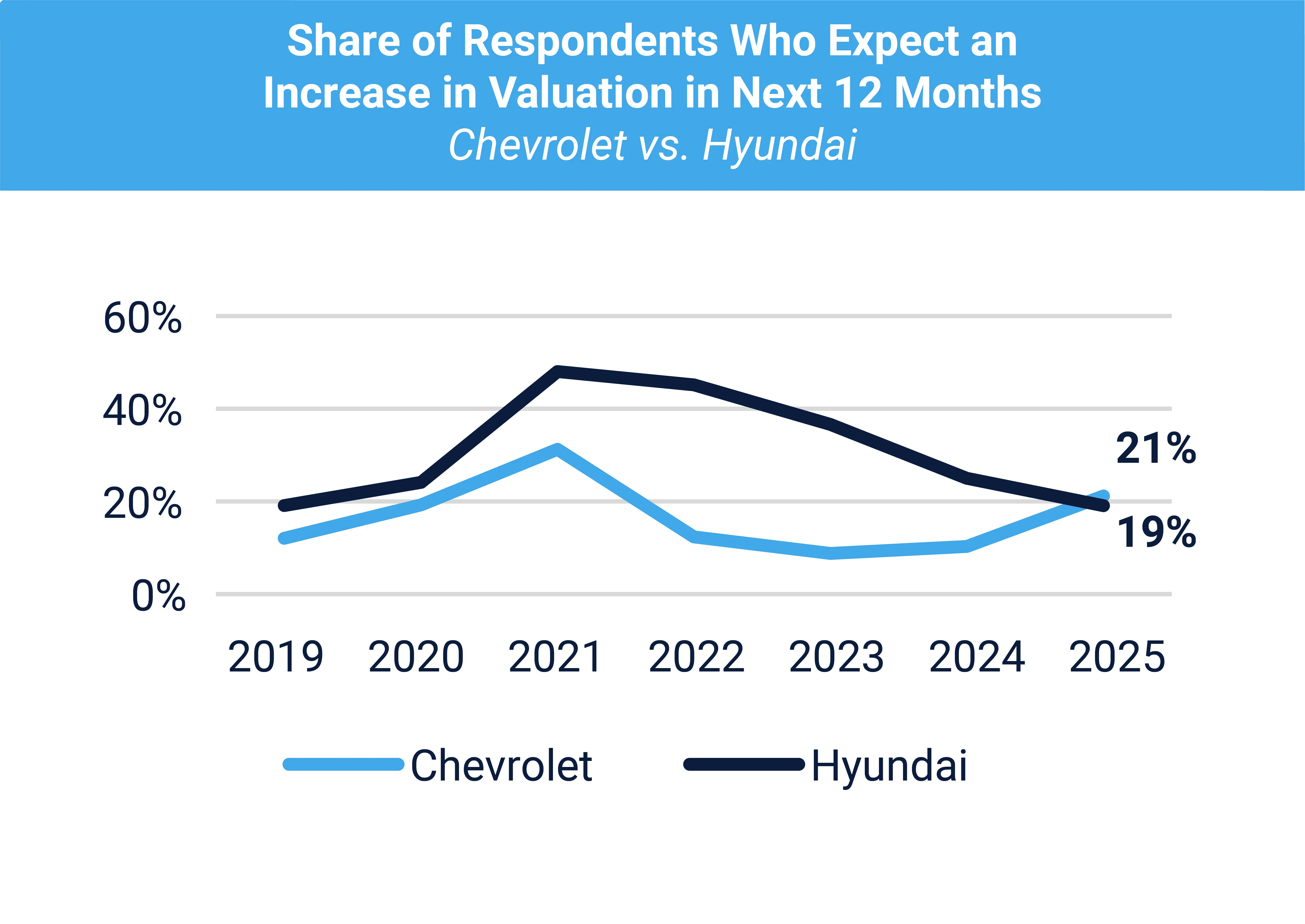 Share of Respondents Who Expect an Increase in Valuation in Next 12 Months
Chevrolet vs. Hyundai

60%
40%
20%
0%

21%
19%

2019 2020 2021 2022 2023 2024 2025

Chevrolet Hyundai